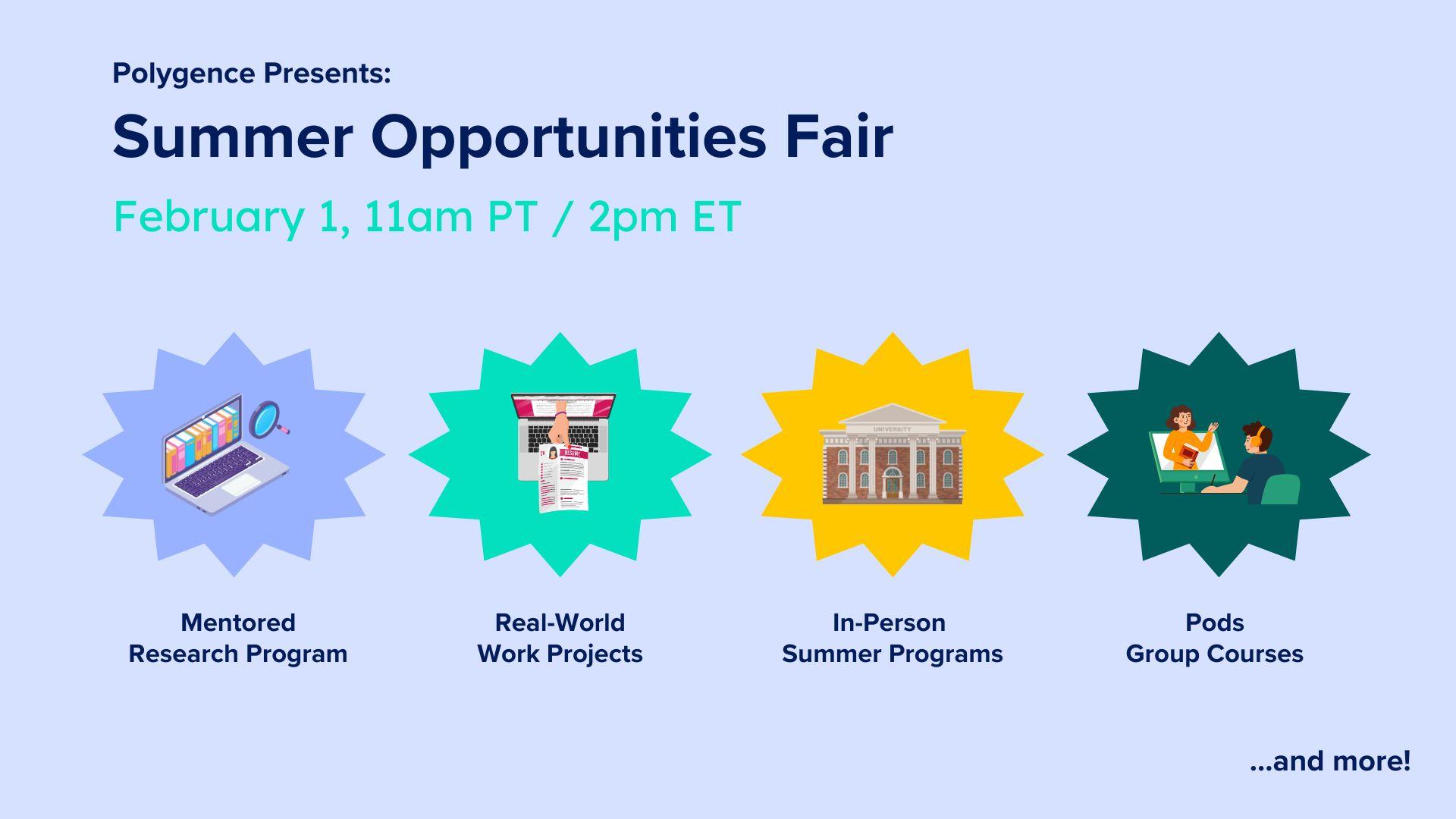 Polygence Presents:

Summer Opportunities Fair

February 1, 11am PT / 2pm ET

RESUME

UNIVERSITY

Mentored
Research Program

Real-World
Work Projects

In-Person
Summer Programs

Pods
Group Courses

...and more!